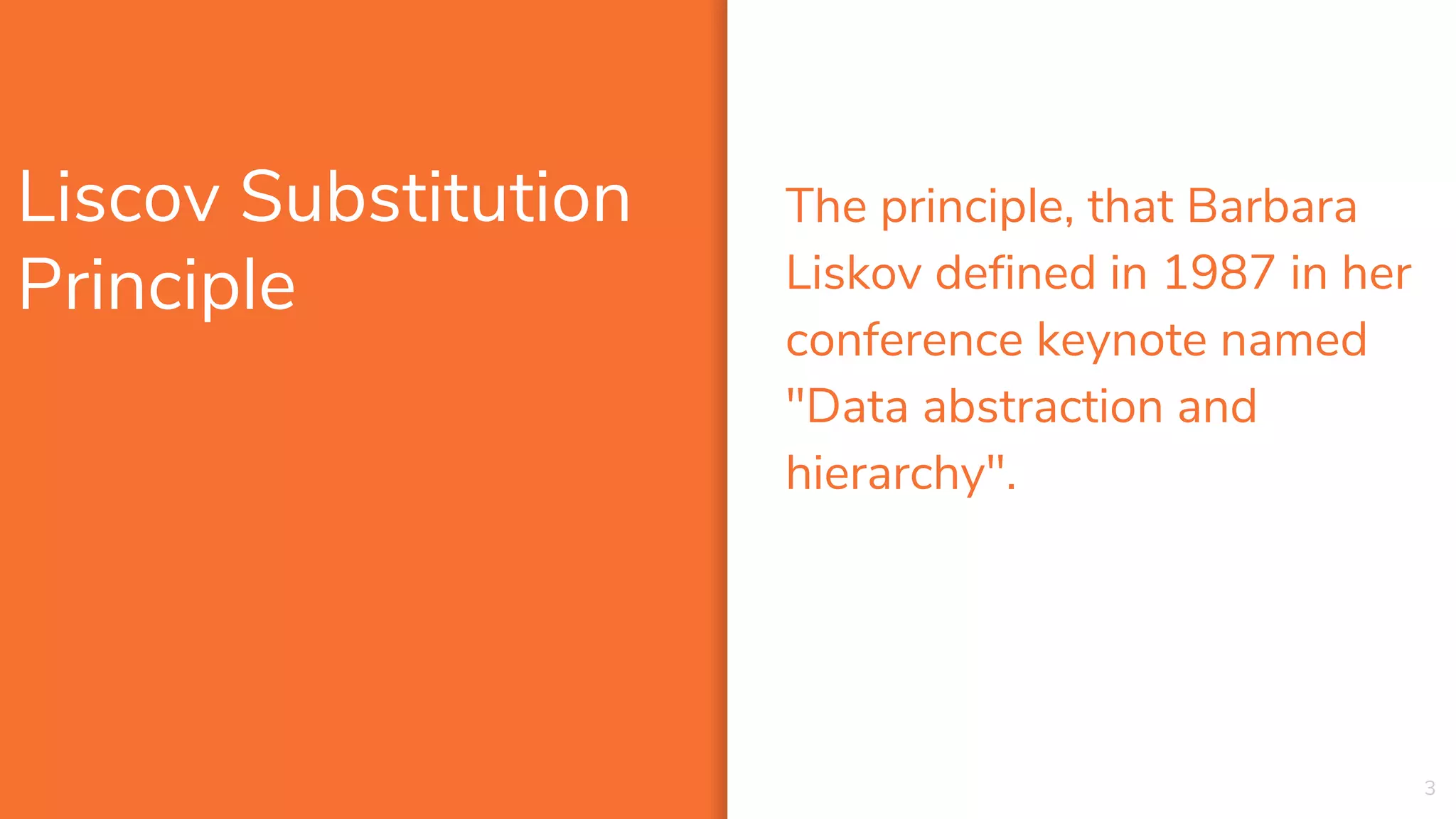 Liscov Substitution Principle

The principle, that Barbara Liskov defined in 1987 in her conference keynote named "Data abstraction and hierarchy".

3